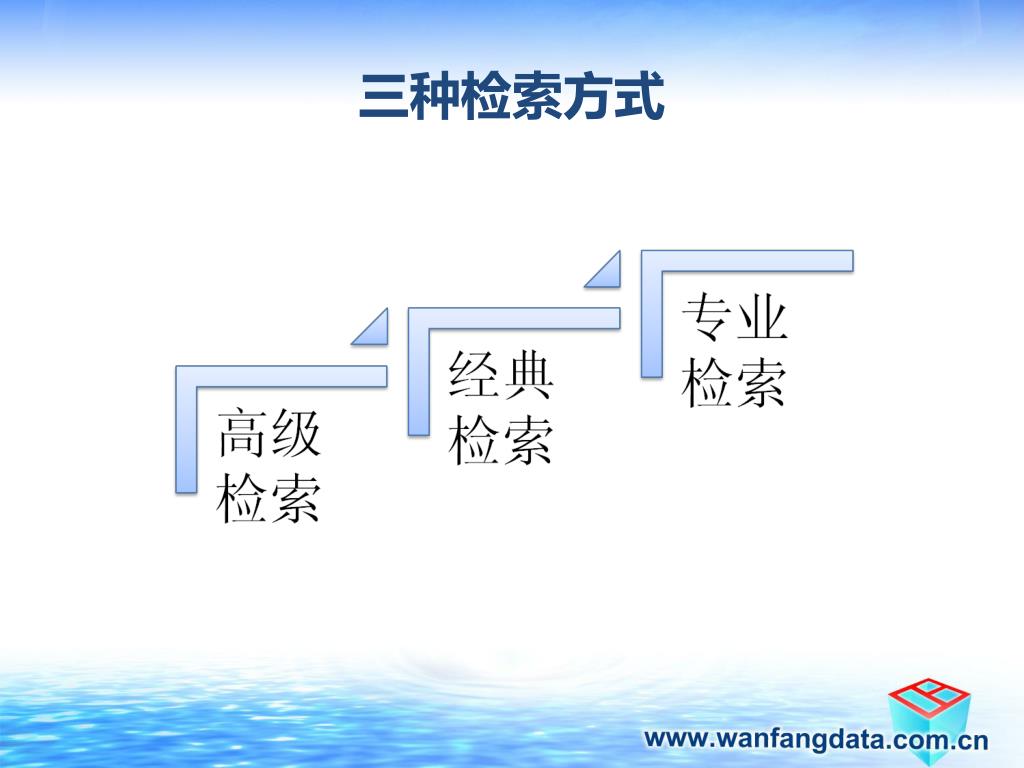 三种检索方式

高级检索

经典检索

专业检索

www.wanfangdata.com.cn